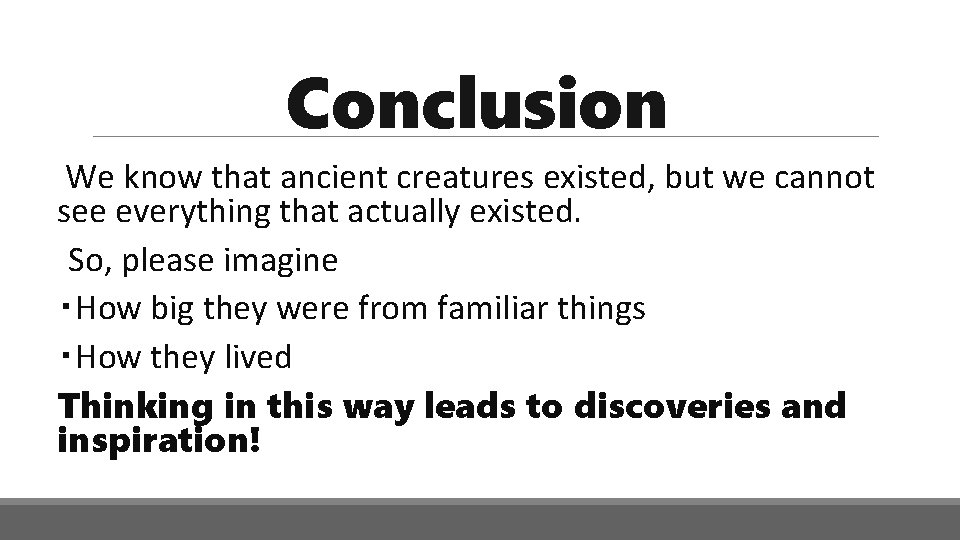 Conclusion

We know that ancient creatures existed, but we cannot see everything that actually existed.

So, please imagine

・How big they were from familiar things

・How they lived

Thinking in this way leads to discoveries and inspiration!